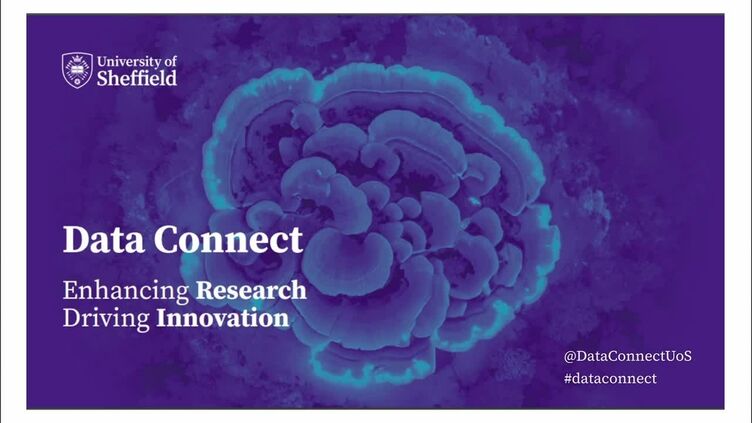 University of Sheffield

Data Connect

Enhancing Research
Driving Innovation

@DataConnectUoS
#dataconnect